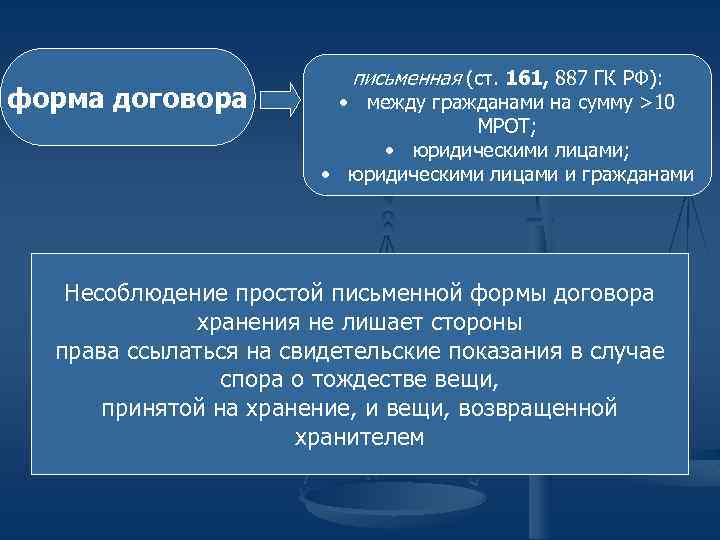 форма договора

письменная (ст. 161, 887 ГК РФ):
• между гражданами на сумму >10 МРОТ;
• юридическими лицами;
• юридическими лицами и гражданами

Несоблюдение простой письменной формы договора хранения не лишает стороны права ссылаться на свидетельские показания в случае спора о тождестве вещи, принятой на хранение, и вещи, возвращенной хранителем